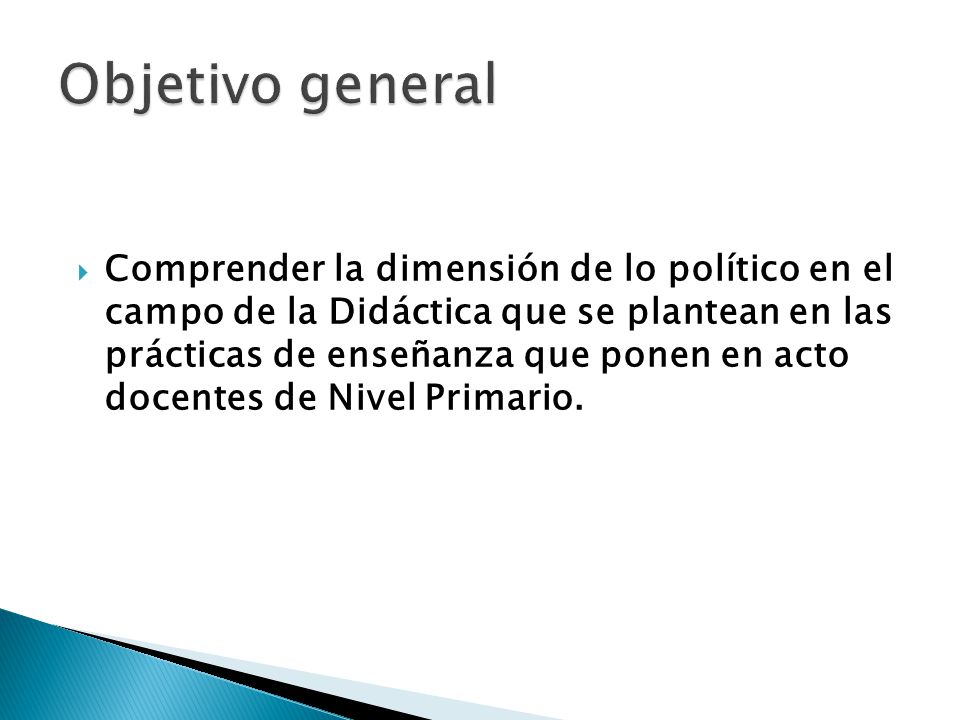 Objetivo general

Comprender la dimensión de lo político en el campo de la Didáctica que se plantean en las prácticas de enseñanza que ponen en acto docentes de Nivel Primario.